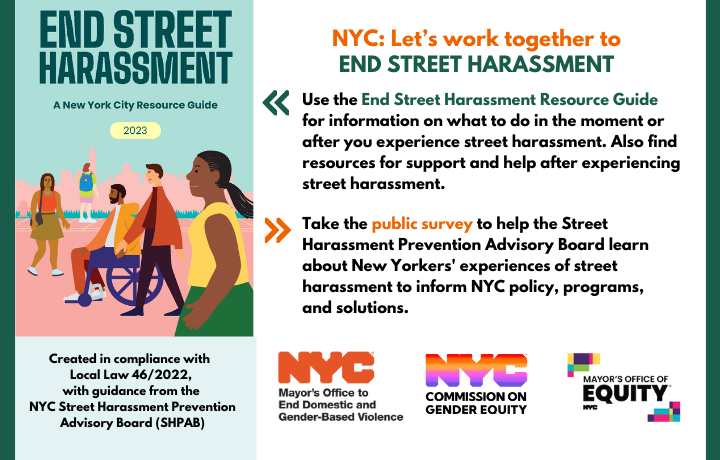 END STREET HARASSMENT

A New York City Resource Guide

2023

Created in compliance with Local Law 46/2022, with guidance from the NYC Street Harassment Prevention Advisory Board (SHPAB)

NYC: Let's work together to END STREET HARASSMENT

Use the End Street Harassment Resource Guide for information on what to do in the moment or after you experience street harassment. Also find resources for support and help after experiencing street harassment.

Take the public survey to help the Street Harassment Prevention Advisory Board learn about New Yorkers' experiences of street harassment to inform NYC policy, programs, and solutions.

NYC
Mayor's Office to End Domestic and Gender-Based Violence

NYC
COMMISSION ON GENDER EQUITY

MAYOR'S OFFICE OF EQUITY NYC